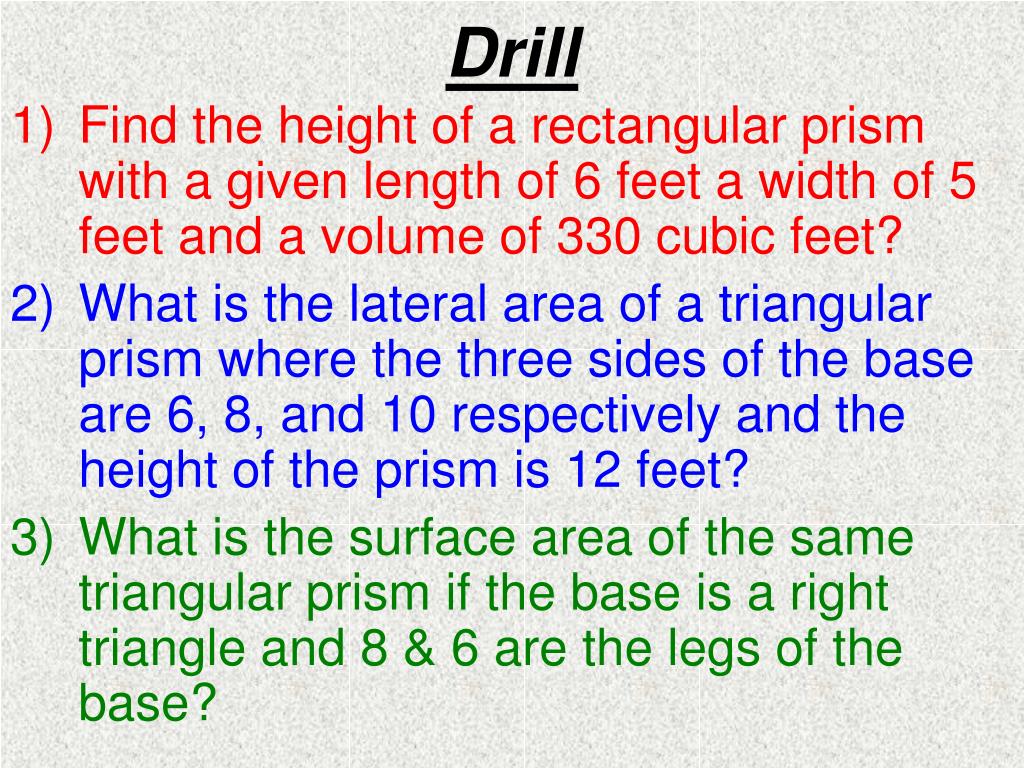 Drill

1) Find the height of a rectangular prism with a given length of 6 feet a width of 5 feet and a volume of 330 cubic feet?

2) What is the lateral area of a triangular prism where the three sides of the base are 6, 8, and 10 respectively and the height of the prism is 12 feet?

3) What is the surface area of the same triangular prism if the base is a right triangle and 8 & 6 are the legs of the base?